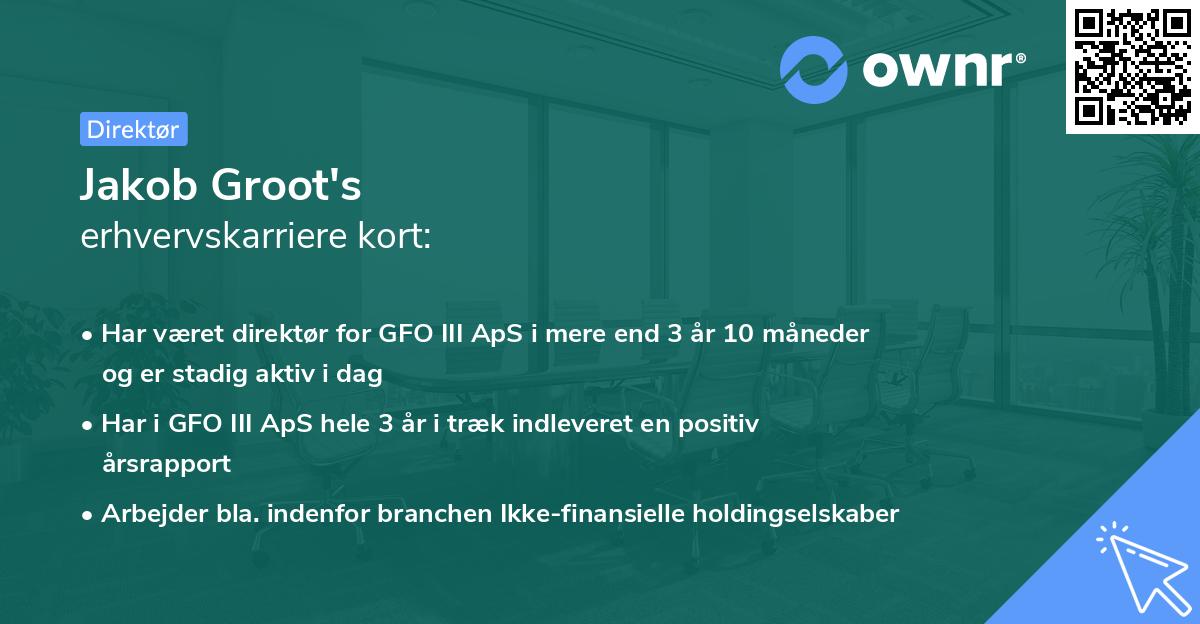 ownr®

Direktør

Jakob Groot's
erhvervskarriere kort:

• Har været direktør for GFO III ApS i mere end 3 år 10 måneder og er stadig aktiv i dag

• Har i GFO III ApS hele 3 år i træk indleveret en positiv årsrapport

• Arbejder bla. indenfor branchen Ikke-finansielle holdingselskaber